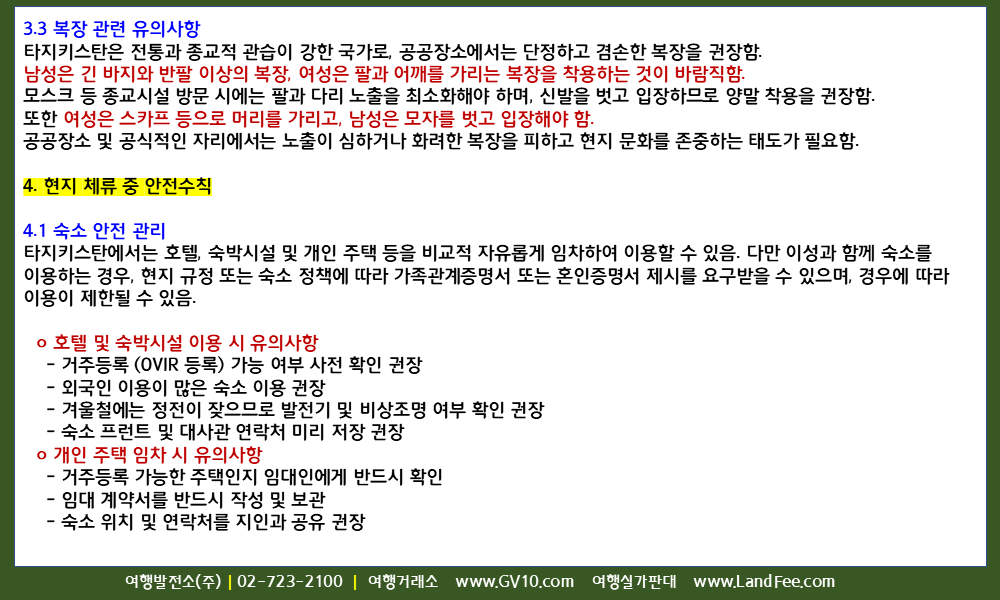 3.3 복장 관련 유의사항
타지키스탄은 전통과 종교적 관습이 강한 국가로, 공공장소에서는 단정하고 겸손한 복장을 권장함.
남성은 긴 바지와 반팔 이상의 복장, 여성은 팔과 어깨를 가리는 복장을 착용하는 것이 바람직함.
모스크 등 종교시설 방문 시에는 팔과 다리 노출을 최소화해야 하며, 신발을 벗고 입장하므로 양말 착용을 권장함.
또한 여성은 스카프 등으로 머리를 가리고, 남성은 모자를 벗고 입장해야 함.
공공장소 및 공식적인 자리에서는 노출이 심하거나 화려한 복장을 피하고 현지 문화를 존중하는 태도가 필요함.

4. 현지 체류 중 안전수칙

4.1 숙소 안전 관리
타지키스탄에서는 호텔, 숙박시설 및 개인 주택 등을 비교적 자유롭게 임차하여 이용할 수 있음. 다만 이성과 함께 숙소를 이용하는 경우, 현지 규정 또는 숙소 정책에 따라 가족관계증명서 또는 혼인증명서 제시를 요구받을 수 있으며, 경우에 따라 이용이 제한될 수 있음.

o 호텔 및 숙박시설 이용 시 유의사항
- 거주등록 (OVIR 등록) 가능 여부 사전 확인 권장
- 외국인 이용이 많은 숙소 이용 권장
- 겨울철에는 정전이 잦으므로 발전기 및 비상조명 여부 확인 권장
- 숙소 프런트 및 대사관 연락처 미리 저장 권장
o 개인 주택 임차 시 유의사항
- 거주등록 가능한 주택인지 임대인에게 반드시 확인
- 임대 계약서를 반드시 작성 및 보관
- 숙소 위치 및 연락처를 지인과 공유 권장

여행발전소(주) | 02-723-2100 | 여행거래소 www.GV10.com 여행실가판대 www.LandFee.com